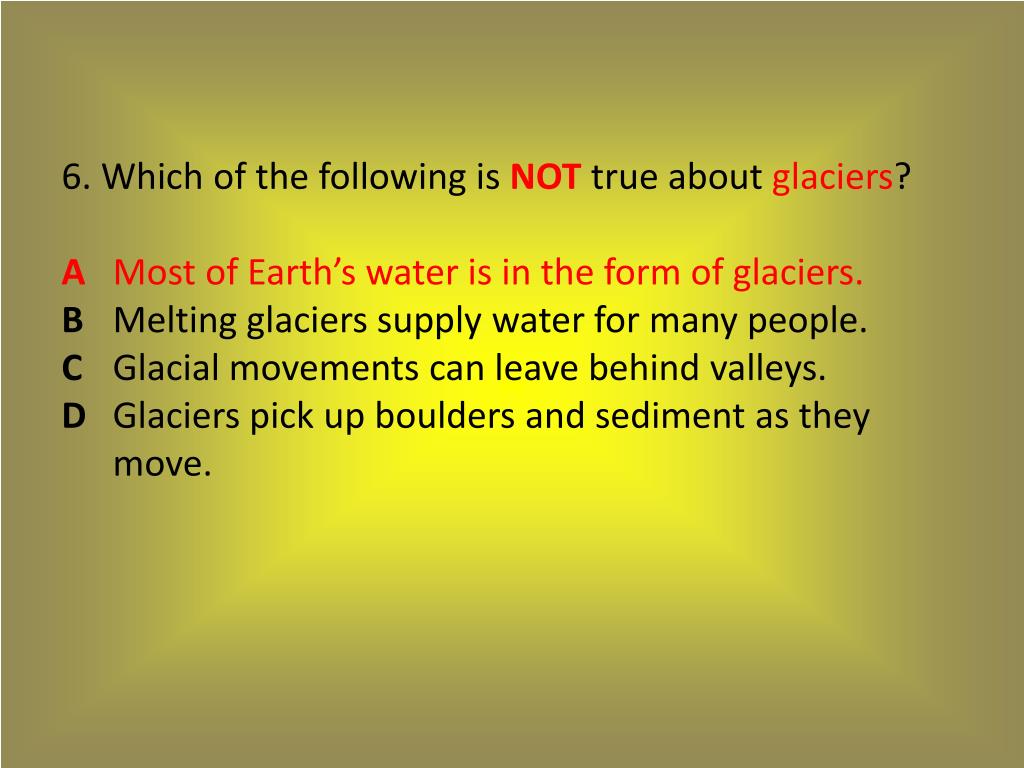 6. Which of the following is NOT true about glaciers?

A Most of Earth’s water is in the form of glaciers.
B Melting glaciers supply water for many people.
C Glacial movements can leave behind valleys.
D Glaciers pick up boulders and sediment as they move.